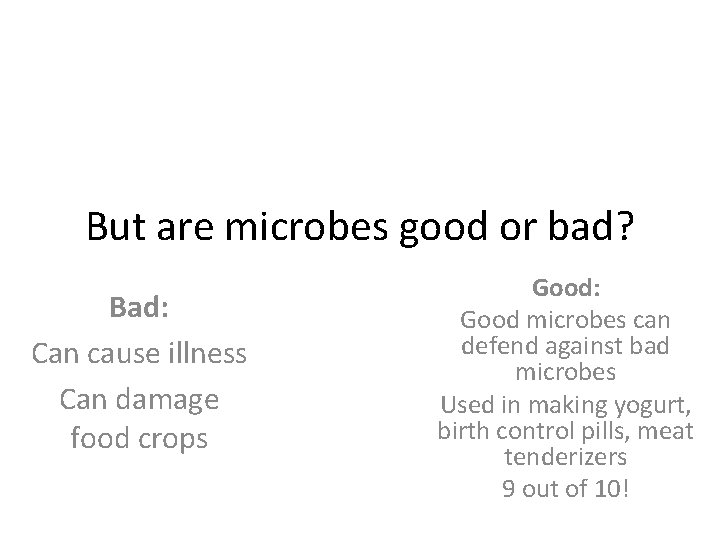 But are microbes good or bad?

Bad:

Can cause illness

Can damage food crops

Good:

Good microbes can defend against bad microbes

Used in making yogurt, birth control pills, meat tenderizers

9 out of 10!